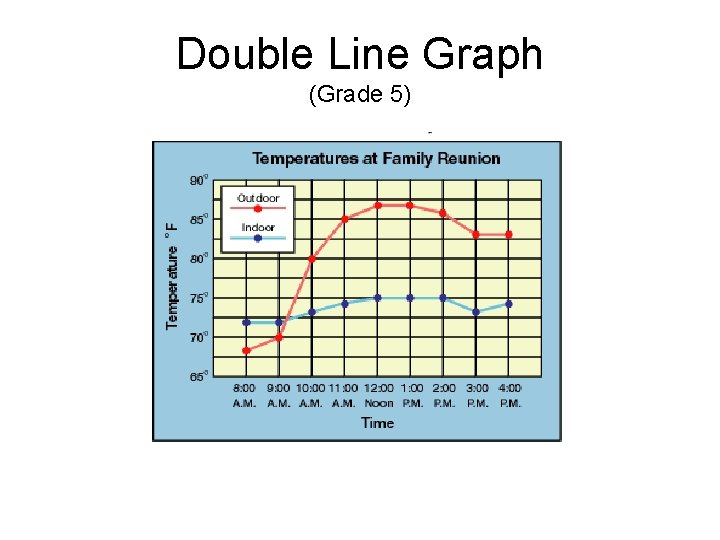 Double Line Graph
(Grade 5)

Temperatures at Family Reunion

Outdoor
Indoor

Temperature °F

90°
85°
80°
75°
70°
65°

8:00 A.M.
9:00 A.M.
10:00 A.M.
11:00 A.M.
12:00 Noon
1:00 P.M.
2:00 P.M.
3:00 P.M.
4:00 P.M.

Time